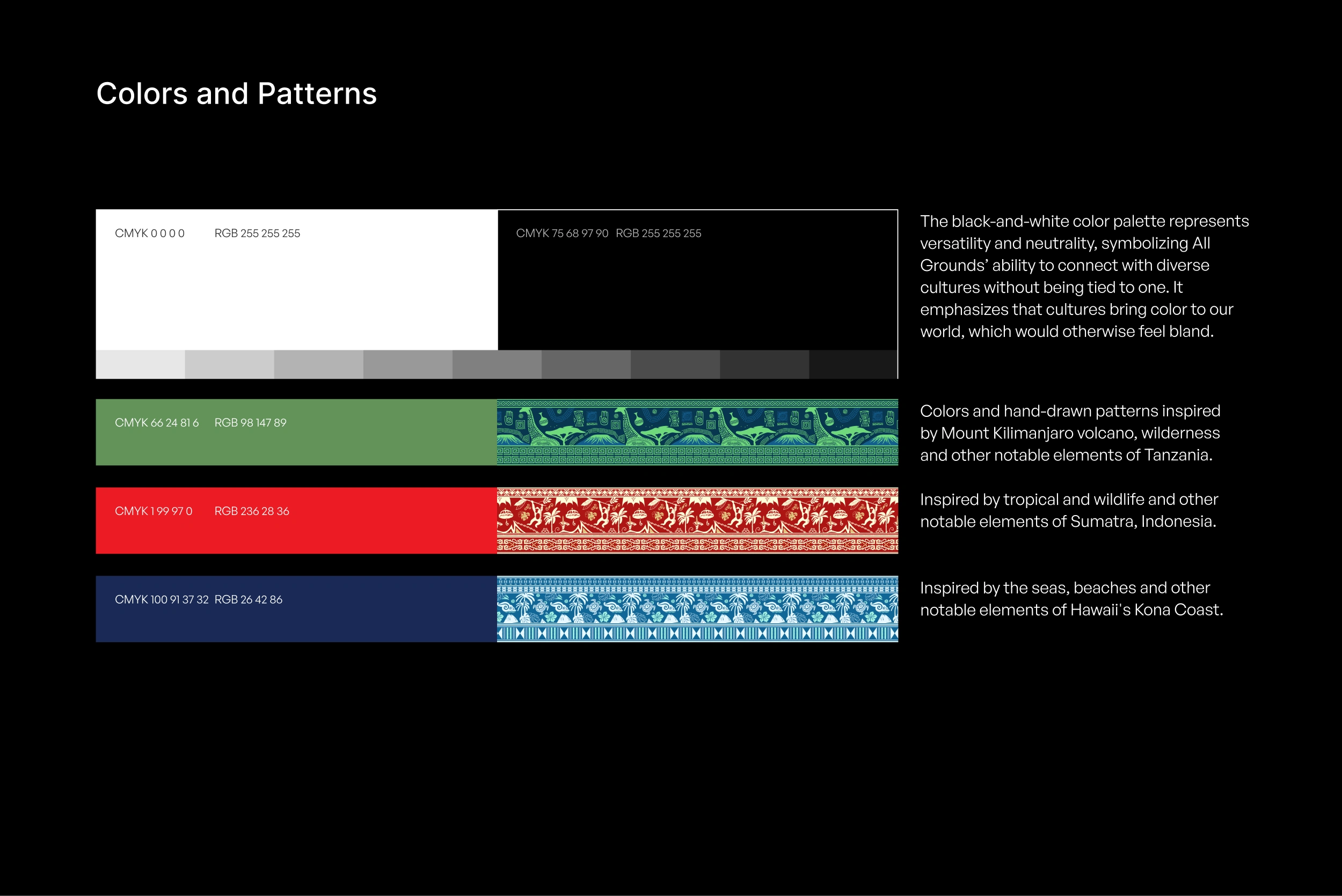 Colors and Patterns

CMYK 0 0 0 0 RGB 255 255 255

CMYK 75 68 97 90 RGB 255 255 255

The black-and-white color palette represents versatility and neutrality, symbolizing All Grounds' ability to connect with diverse cultures without being tied to one. It emphasizes that cultures bring color to our world, which would otherwise feel bland.

CMYK 66 24 81 6 RGB 98 147 89

Colors and hand-drawn patterns inspired by Mount Kilimanjaro volcano, wilderness and other notable elements of Tanzania.

CMYK 1 99 97 0 RGB 236 28 36

Inspired by tropical and wildlife and other notable elements of Sumatra, Indonesia.

CMYK 100 91 37 32 RGB 26 42 86

Inspired by the seas, beaches and other notable elements of Hawaii's Kona Coast.